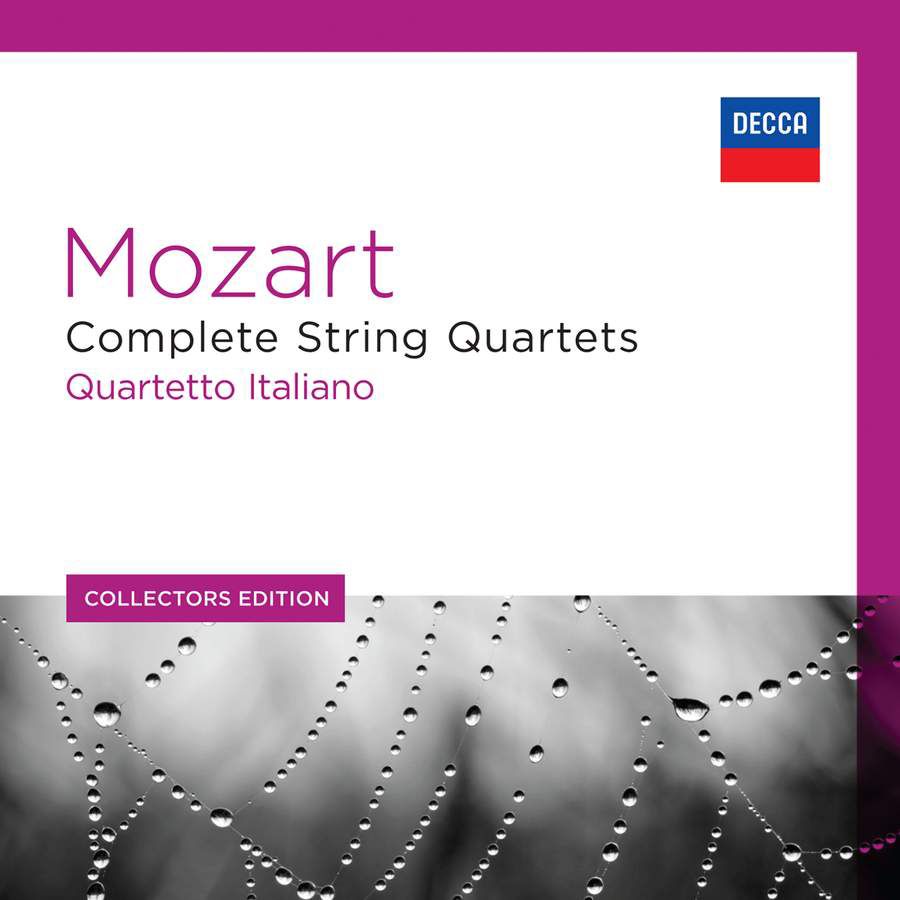 DECCA

Mozart
Complete String Quartets
Quartetto Italiano

COLLECTORS EDITION